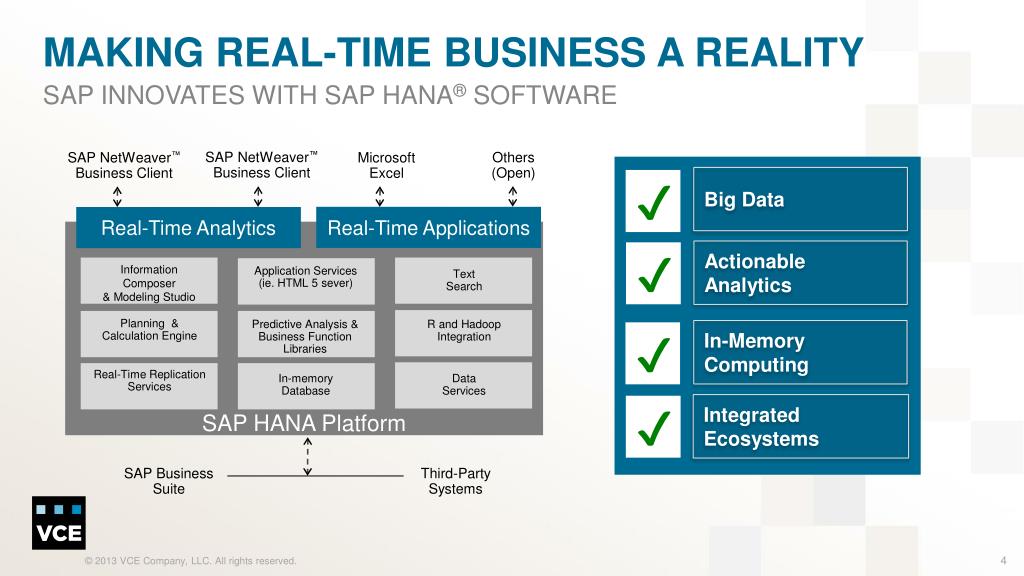 MAKING REAL-TIME BUSINESS A REALITY

SAP INNOVATES WITH SAP HANA® SOFTWARE

SAP NetWeaver™ Business Client

SAP NetWeaver™ Business Client

Microsoft Excel

Others (Open)

Real-Time Analytics

Real-Time Applications

Information Composer & Modeling Studio

Application Services (ie. HTML 5 sever)

Text Search

Planning & Calculation Engine

Predictive Analysis & Business Function Libraries

R and Hadoop Integration

Real-Time Replication Services

In-memory Database

Data Services

SAP HANA Platform

SAP Business Suite

Third-Party Systems

✓ Big Data

✓ Actionable Analytics

✓ In-Memory Computing

✓ Integrated Ecosystems

VCE

© 2013 VCE Company, LLC. All rights reserved.

4